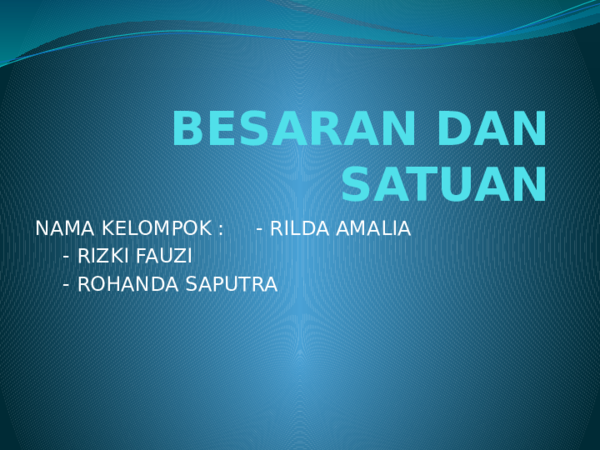 BESARAN DAN SATUAN

NAMA KELOMPOK :     - RILDA AMALIA
- RIZKI FAUZI
- ROHANDA SAPUTRA